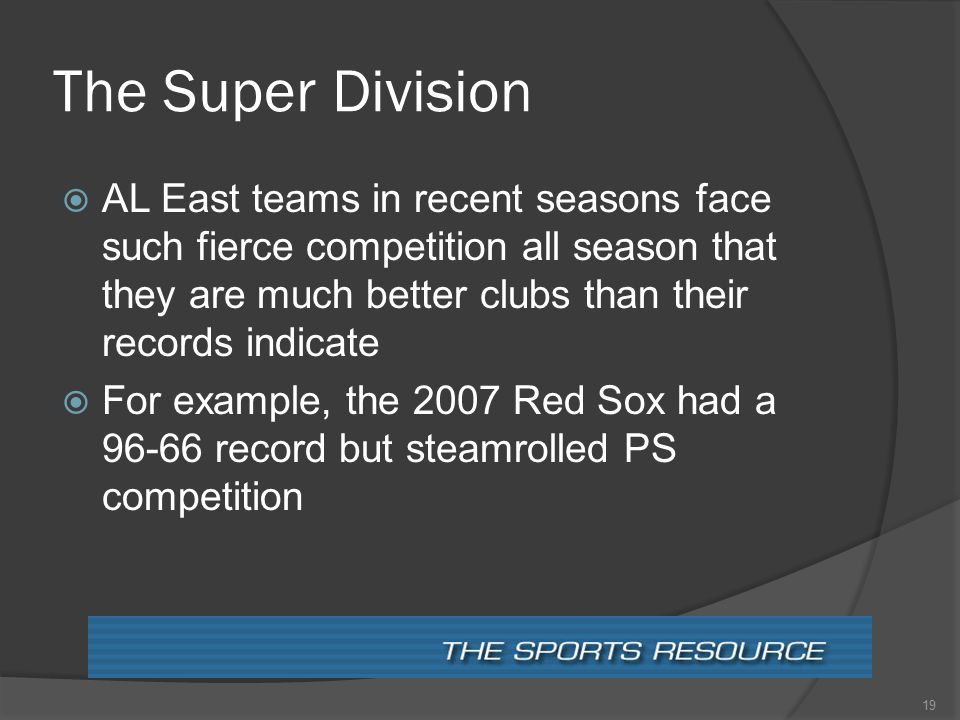 The Super Division

AL East teams in recent seasons face such fierce competition all season that they are much better clubs than their records indicate

For example, the 2007 Red Sox had a 96-66 record but steamrolled PS competition

THE SPORTS RESOURCE

19